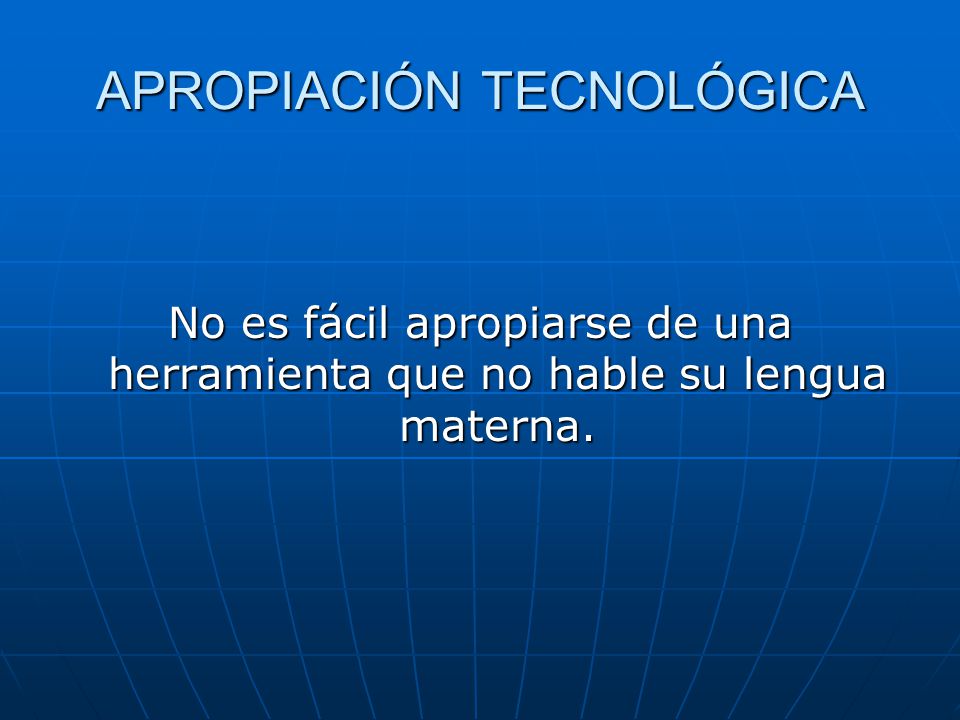 APROPIACIÓN TECNOLÓGICA

No es fácil apropiarse de una herramienta que no hable su lengua materna.